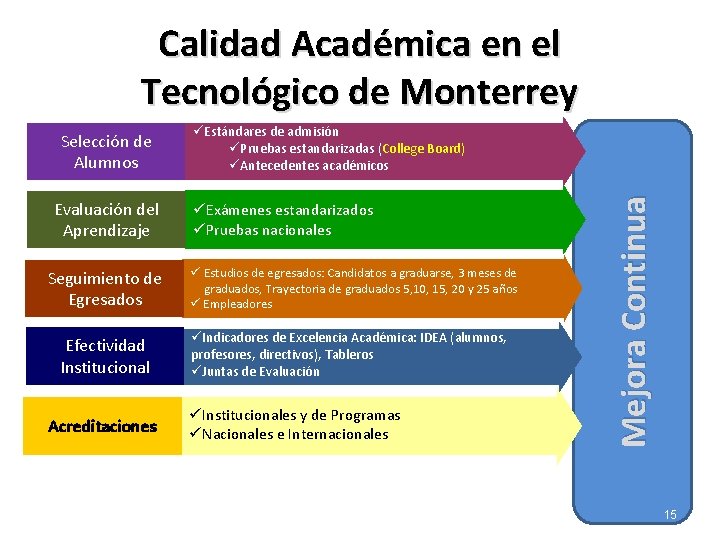 Calidad Académica en el Tecnológico de Monterrey

Selección de Alumnos

✓Estándares de admisión
✓Pruebas estandarizadas (College Board)
✓Antecedentes académicos

Evaluación del Aprendizaje

✓Exámenes estandarizados
✓Pruebas nacionales

Seguimiento de Egresados

✓ Estudios de egresados: Candidatos a graduarse, 3 meses de graduados, Trayectoria de graduados 5,10, 15, 20 y 25 años
✓ Empleadores

Efectividad Institucional

✓Indicadores de Excelencia Académica: IDEA (alumnos, profesores, directivos), Tableros
✓Juntas de Evaluación

Acreditaciones

✓Institucionales y de Programas
✓Nacionales e Internacionales

Mejora Continua

15